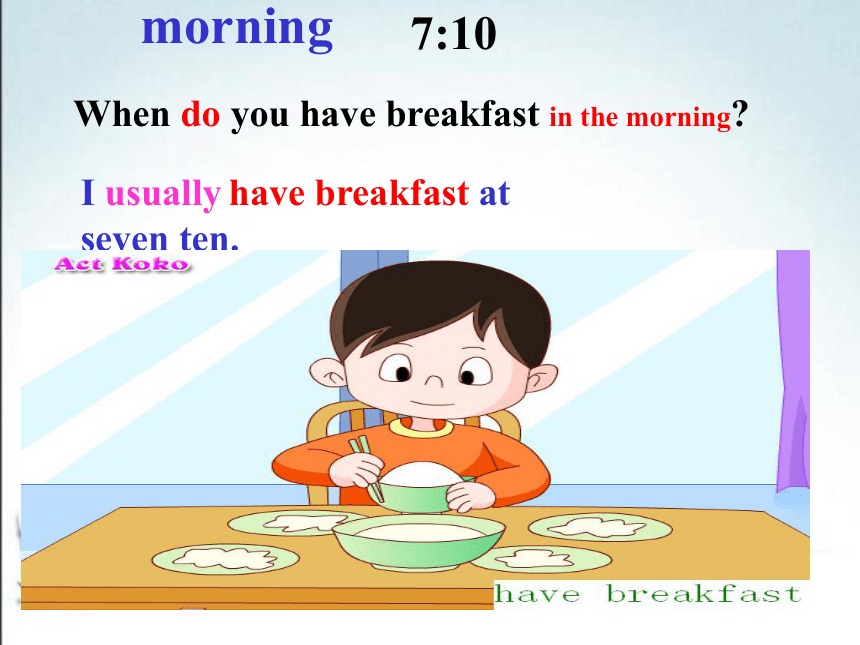 morning 7:10

When do you have breakfast in the morning?

I usually have breakfast at seven ten.

Act Koko

have breakfast